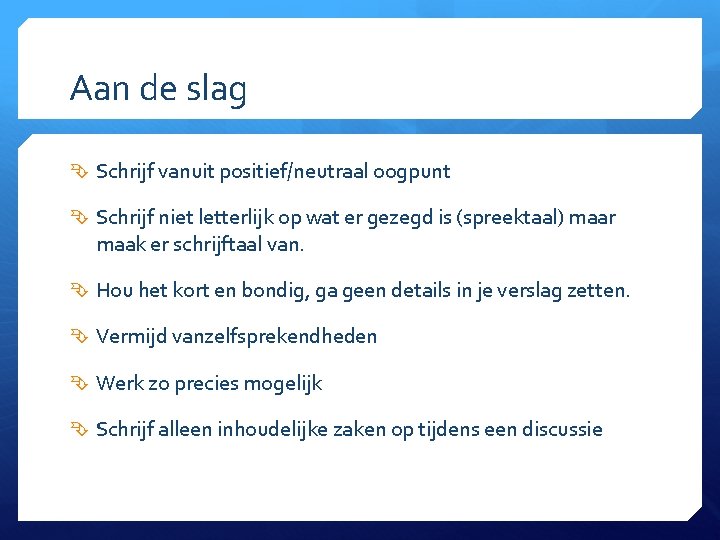 Aan de slag

Schrijf vanuit positief/neutraal oogpunt

Schrijf niet letterlijk op wat er gezegd is (spreektaal) maar maak er schrijftaal van.

Hou het kort en bondig, ga geen details in je verslag zetten.

Vermijd vanzelfsprekendheden

Werk zo precies mogelijk

Schrijf alleen inhoudelijke zaken op tijdens een discussie